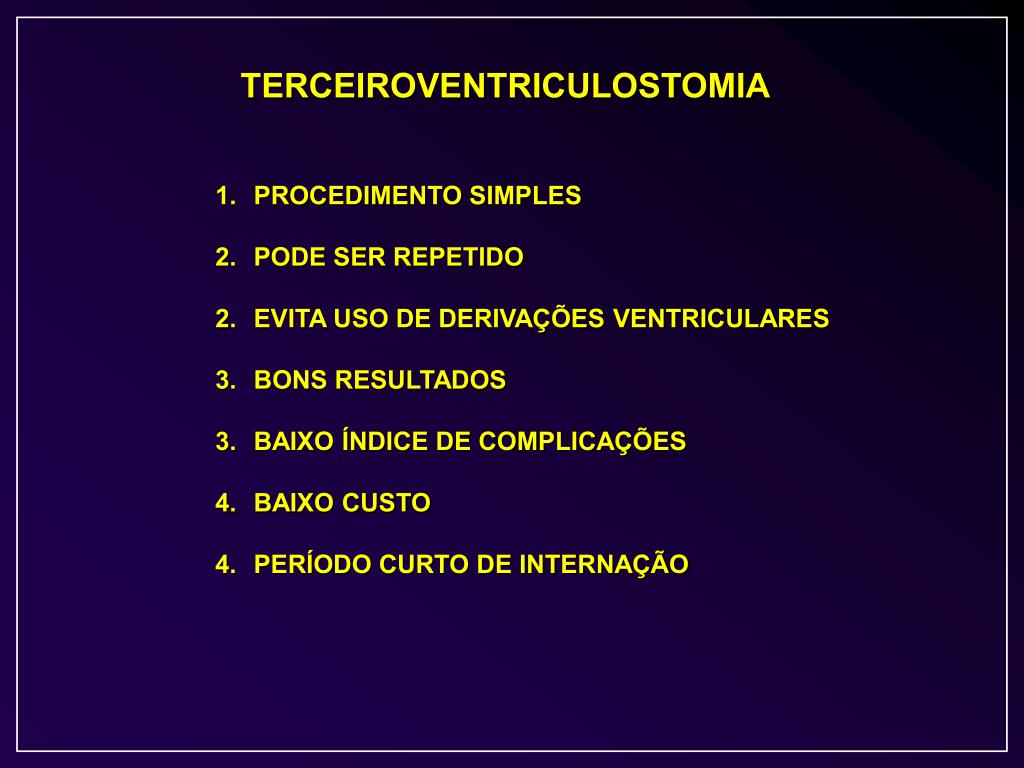 TERCEIROVENTRICULOSTOMIA

1. PROCEDIMENTO SIMPLES

2. PODE SER REPETIDO

2. EVITA USO DE DERIVAÇÕES VENTRICULARES

3. BONS RESULTADOS

3. BAIXO ÍNDICE DE COMPLICAÇÕES

4. BAIXO CUSTO

4. PERÍODO CURTO DE INTERNAÇÃO